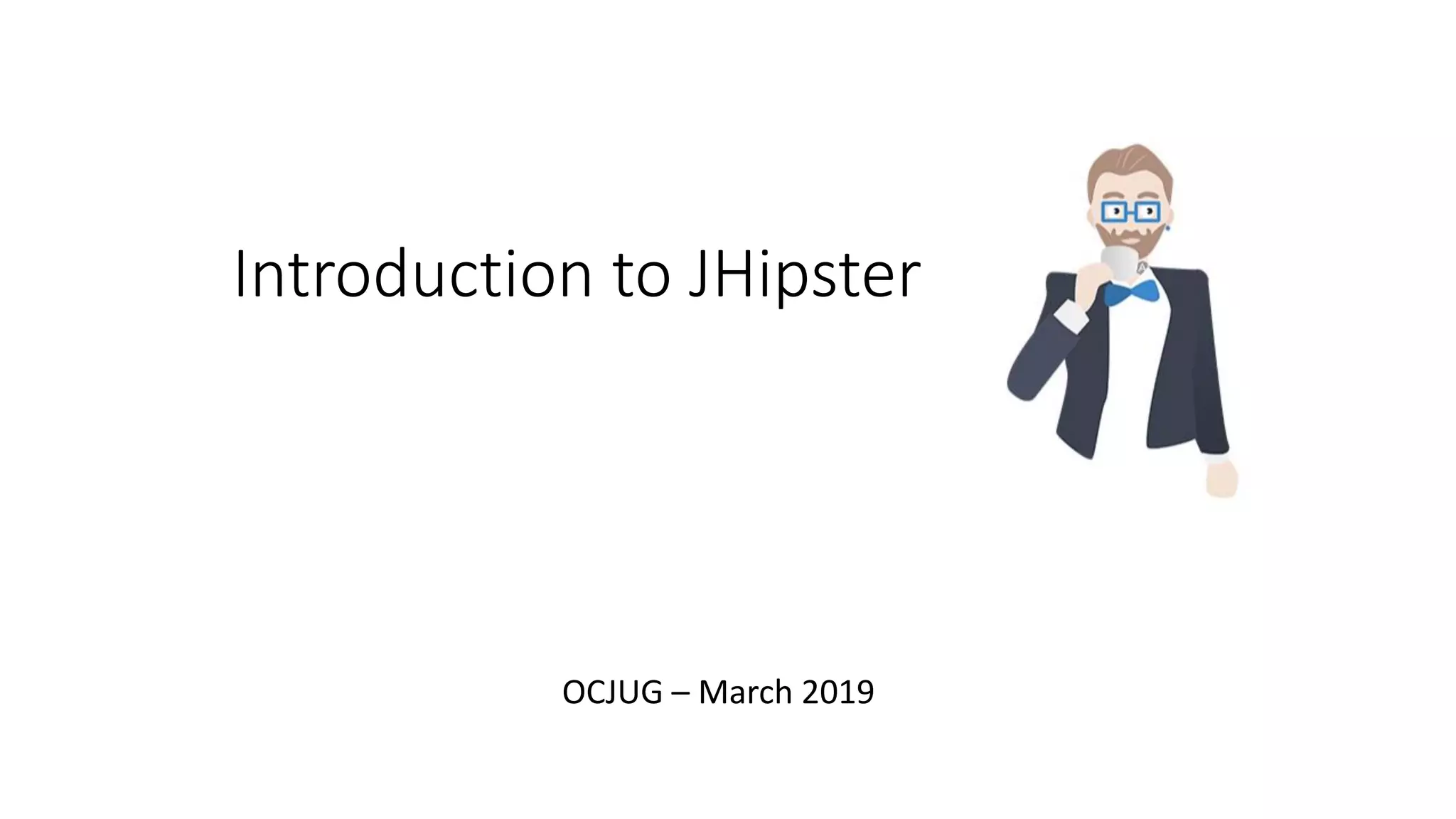 Introduction to JHipster

OCJUG – March 2019